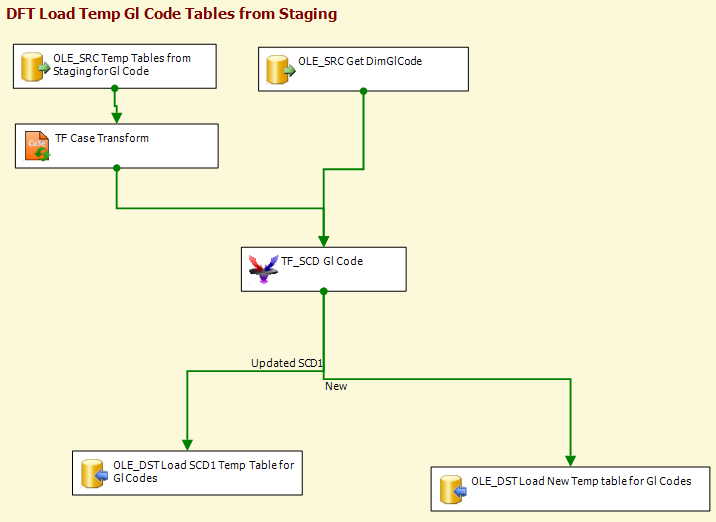 DFT Load Temp Gl Code Tables from Staging

OLE_SRC Temp Tables from Staging for Gl Code

OLE_SRC Get DimGlCode

TF Case Transform

TF_SCD Gl Code

Updated SCD1

New

OLE_DST Load SCD1 Temp Table for Gl Codes

OLE_DST Load New Temp table for Gl Codes